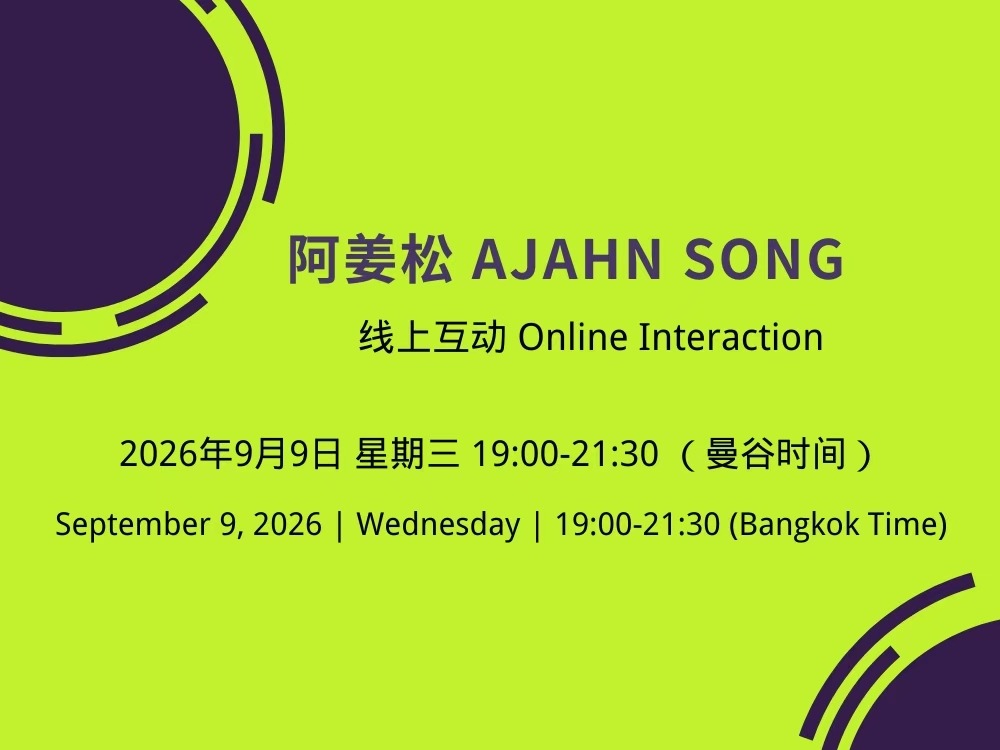 阿姜松 AJAHN SONG

线上互动 Online Interaction

2026年9月9日 星期三 19:00-21:30 （曼谷时间）

September 9, 2026 | Wednesday | 19:00-21:30 (Bangkok Time)